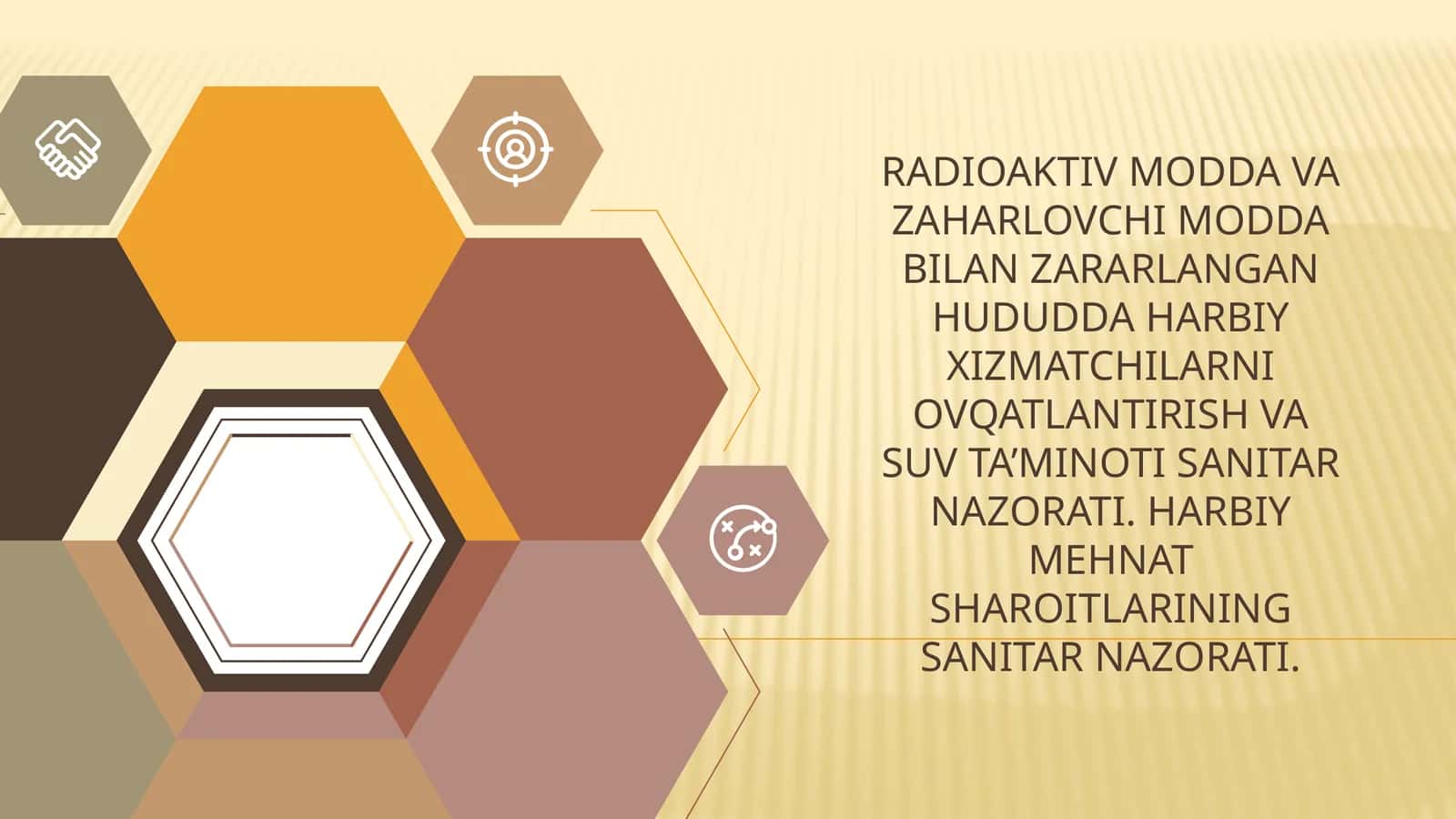 RADIOAKTIV MODDA VA ZAHARLOVCHI MODDA BILAN ZARARLANGAN HUDUDDA HARBIY XIZMATCHILARNI OVQATLANTIRISH VA SUV TA’MINOTI SANITAR NAZORATI. HARBIY MEHNAT SHAROITLARINING SANITAR NAZORATI.